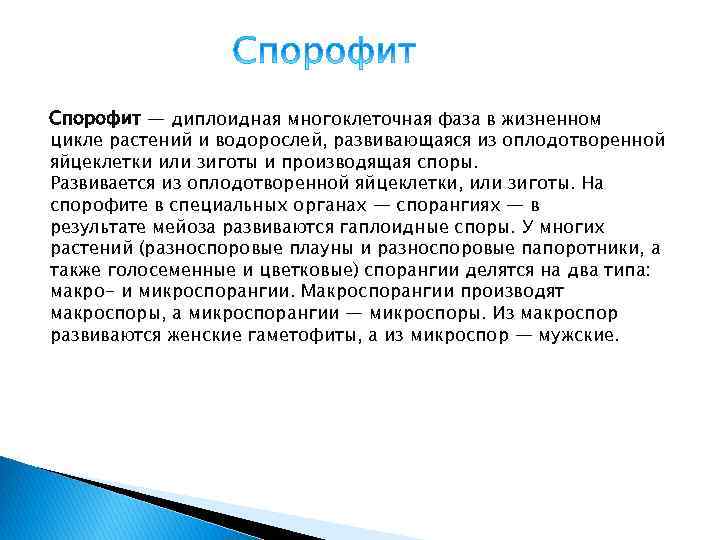 Спорофит

Спорофит — диплоидная многоклеточная фаза в жизненном цикле растений и водорослей, развивающаяся из оплодотворенной яйцеклетки или зиготы и производящая споры.
Развивается из оплодотворенной яйцеклетки, или зиготы. На спорофите в специальных органах — спорангиях — в результате мейоза развиваются гаплоидные споры. У многих растений (разноспоровые плауны и разноспоровые папоротники, а также голосеменные и цветковые) спорангии делятся на два типа: макро- и микроспорангии. Макроспорангии производят макроспоры, а микроспорангии — микроспоры. Из макроспор развиваются женские гаметофиты, а из микроспор — мужские.